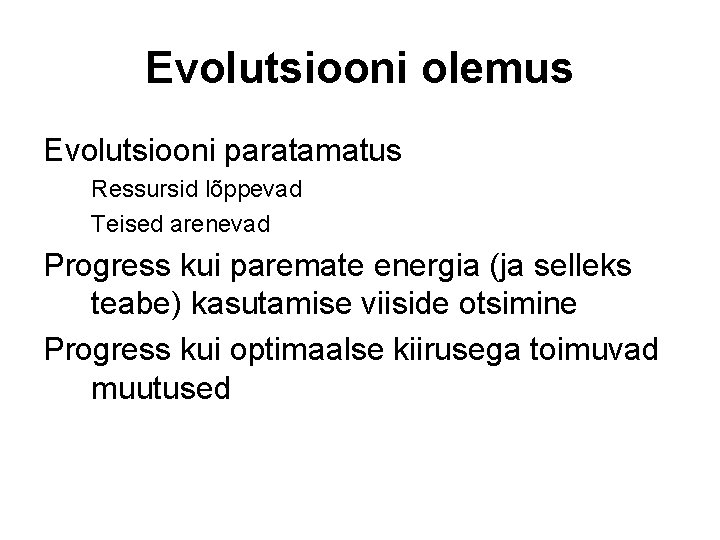 Evolutsiooni olemus

Evolutsiooni paratamatus

Ressursid lõppevad

Teised arenevad

Progress kui paremate energia (ja selleks teabe) kasutamise viiside otsimine

Progress kui optimaalse kiirusega toimuvad muutused